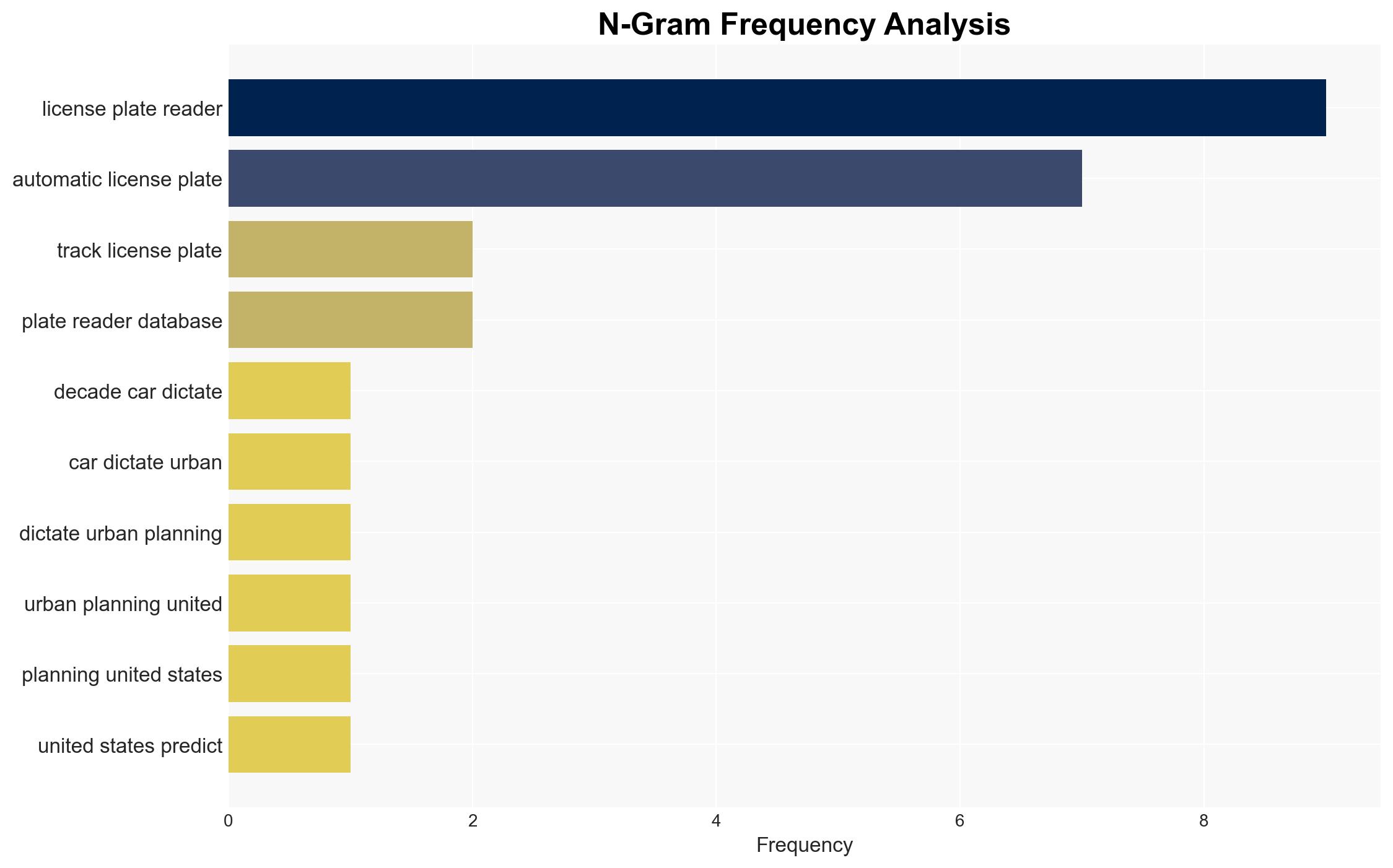 N-Gram Frequency Analysis

license plate reader
automatic license plate
track license plate
plate reader database
decade car dictate
car dictate urban
dictate urban planning
urban planning united
planning united states
united states predict

0
2
4
6
8
Frequency